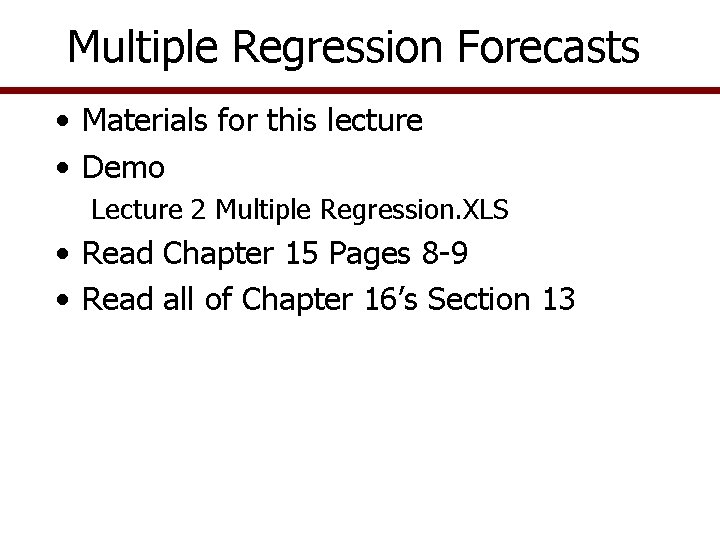 Multiple Regression Forecasts

• Materials for this lecture
• Demo
Lecture 2 Multiple Regression.XLS
• Read Chapter 15 Pages 8-9
• Read all of Chapter 16’s Section 13